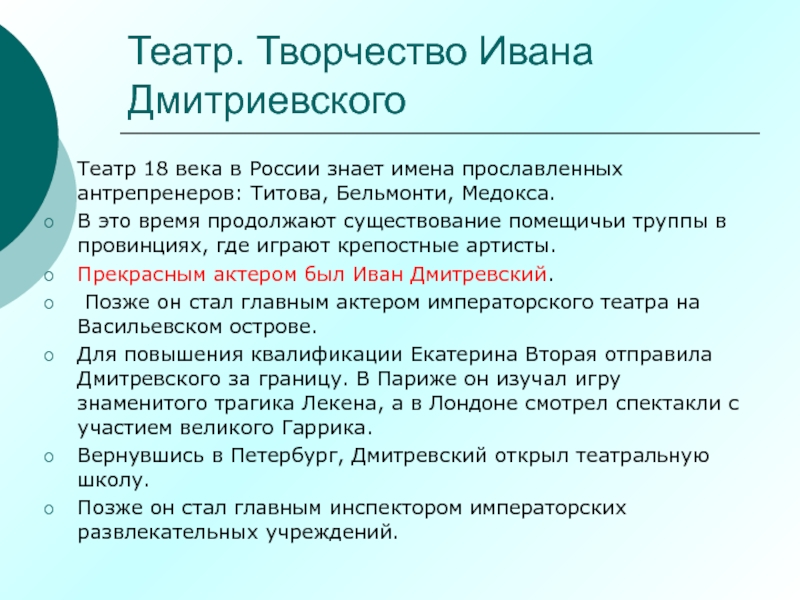 Театр. Творчество Ивана Дмитриевского

Театр 18 века в России знает имена прославленных антрепренеров: Титова, Бельмонти, Медокса.

В это время продолжают существование помещичьи труппы в провинциях, где играют крепостные артисты.

Прекрасным актером был Иван Дмитревский.

Позже он стал главным актером императорского театра на Васильевском острове.

Для повышения квалификации Екатерина Вторая отправила Дмитревского за границу. В Париже он изучал игру знаменитого трагика Лекена, а в Лондоне смотрел спектакли с участием великого Гаррика.

Вернувшись в Петербург, Дмитревский открыл театральную школу.

Позже он стал главным инспектором императорских развлекательных учреждений.